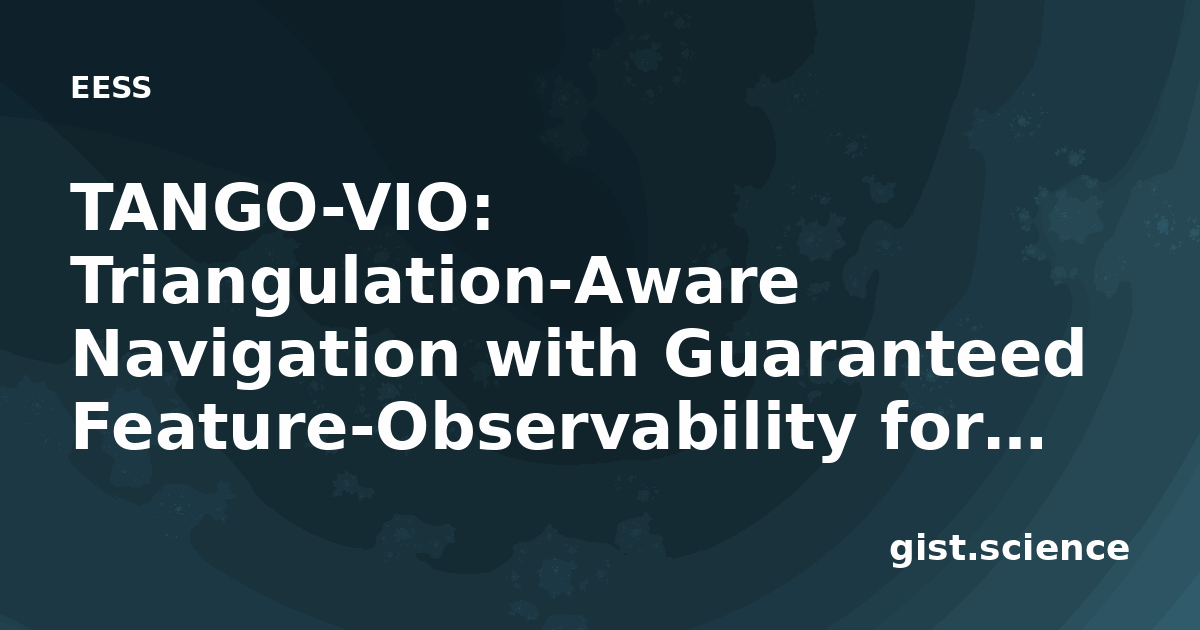 EESS

TANGO-VIO: Triangulation-Aware Navigation with Guaranteed Feature-Observability for...

gist.science